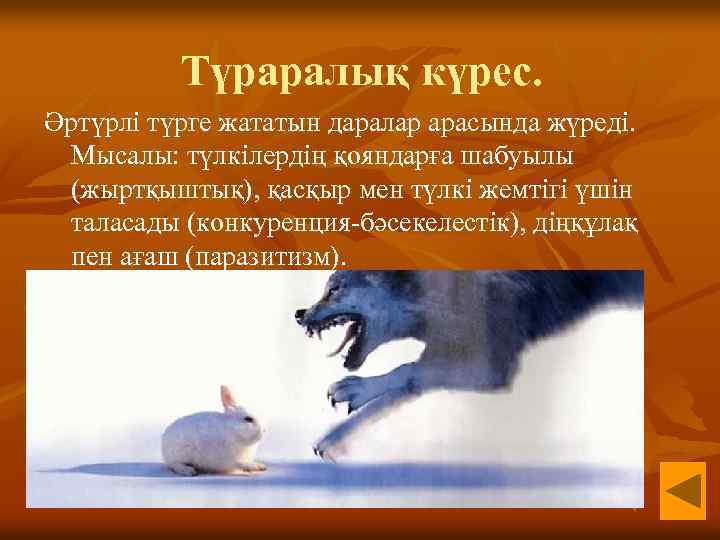 Түраралық күрес.

Әртүрлі түрге жататын даралар арасында жүреді. Мысалы: түлкілердің қояндарға шабуылы (жыртқыштық), қасқыр мен түлкі жемтігі үшін таласады (конкуренция-бәсекелестік), діңқұлақ пен ағаш (паразитизм).